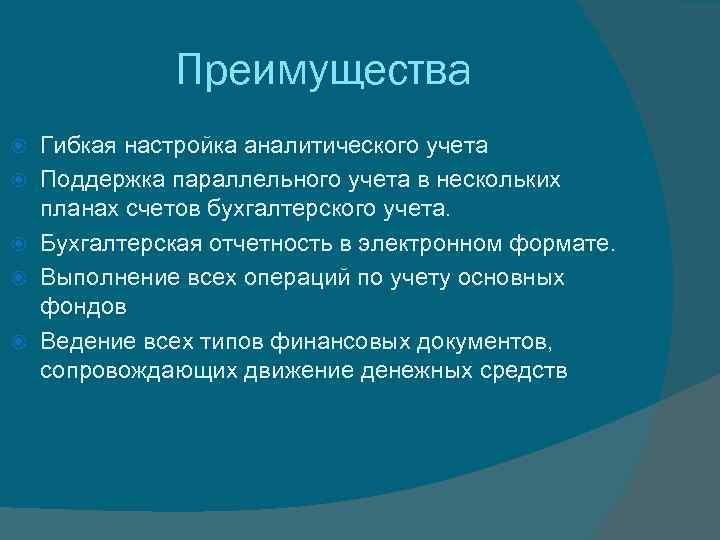 Преимущества

Гибкая настройка аналитического учета
Поддержка параллельного учета в нескольких планах счетов бухгалтерского учета.
Бухгалтерская отчетность в электронном формате.
Выполнение всех операций по учету основных фондов
Ведение всех типов финансовых документов, сопровождающих движение денежных средств